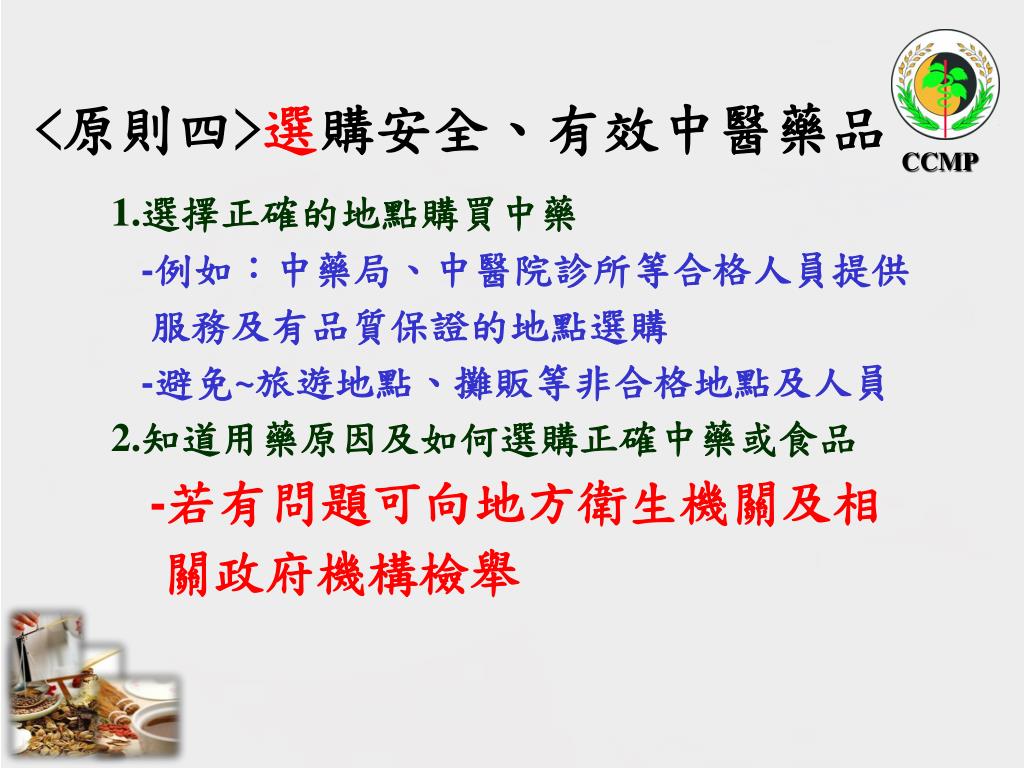 <原則四>選購安全、有效中醫藥品

CCMP

1.選擇正確的地點購買中藥

-例如：中藥局、中醫院診所等合格人員提供服務及有品質保證的地點選購

-避免~旅遊地點、攤販等非合格地點及人員

2.知道用藥原因及如何選購正確中藥或食品

-若有問題可向地方衛生機關及相關政府機構檢舉